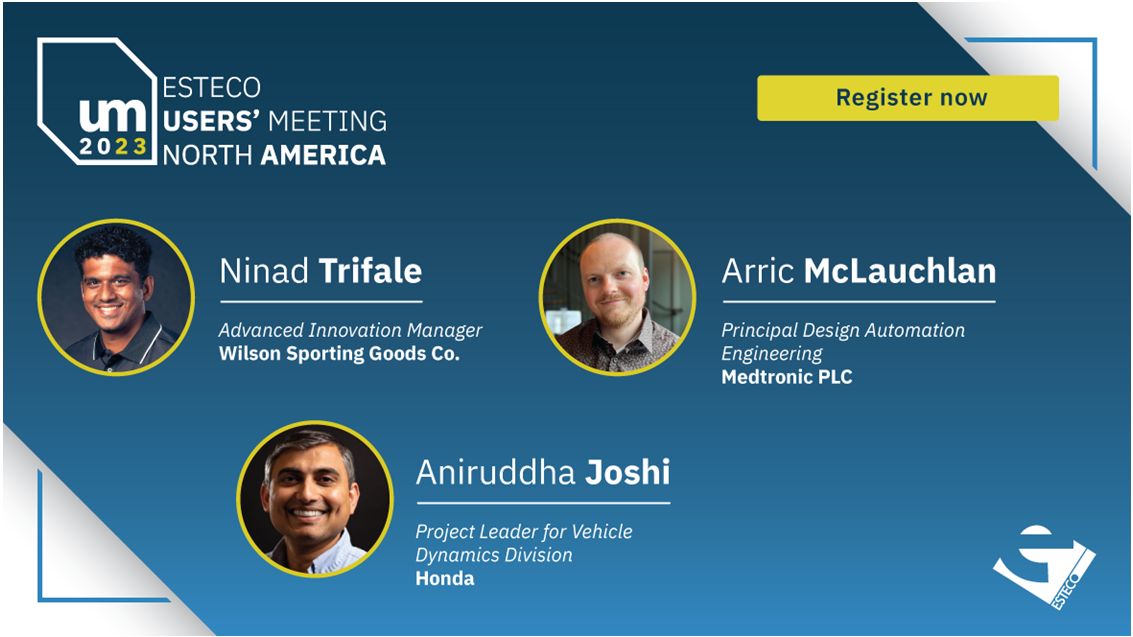 um 2023

ESTECO USERS' MEETING NORTH AMERICA

Register now

Ninad Trifale

Advanced Innovation Manager
Wilson Sporting Goods Co.

Arric McLauchlan

Principal Design Automation Engineering
Medtronic PLC

Aniruddha Joshi

Project Leader for Vehicle Dynamics Division
Honda

ESTECO